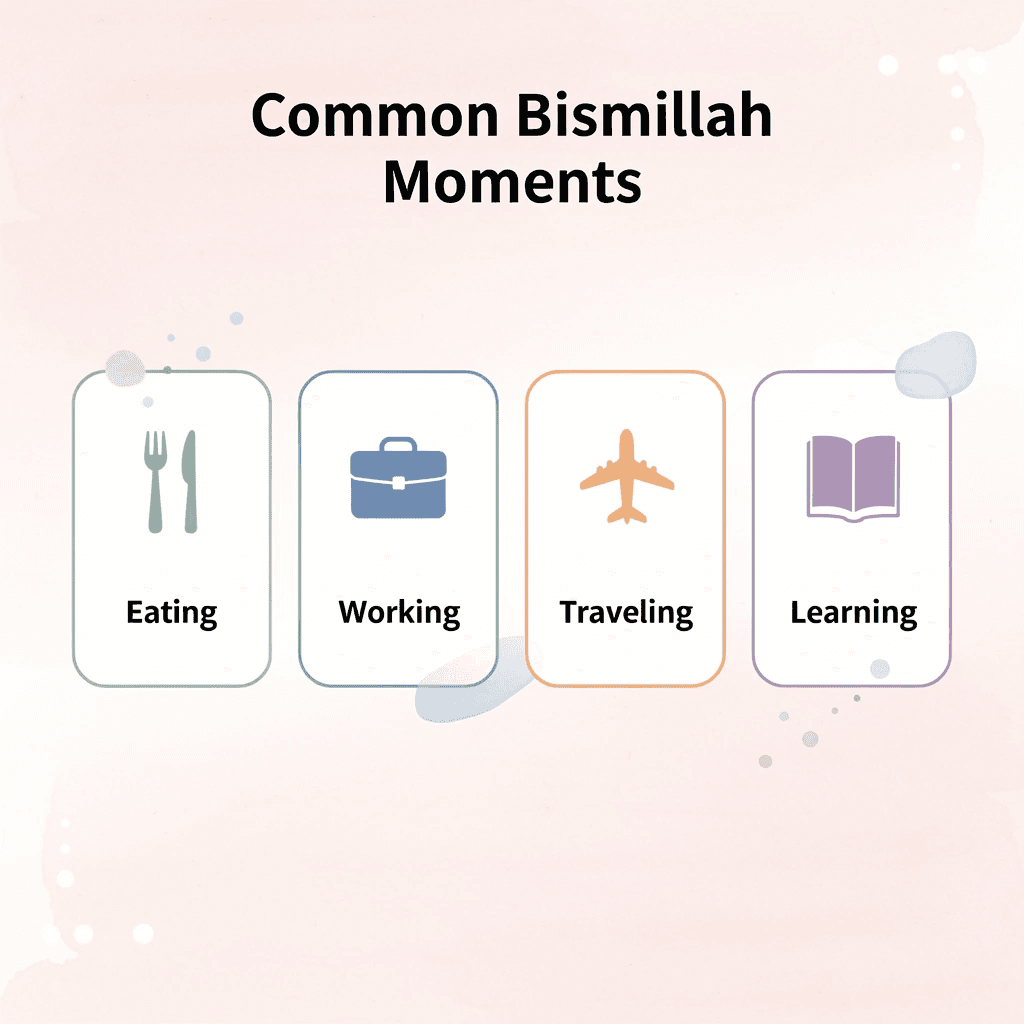 Common Bismillah Moments

Eating

Working

Traveling

Learning